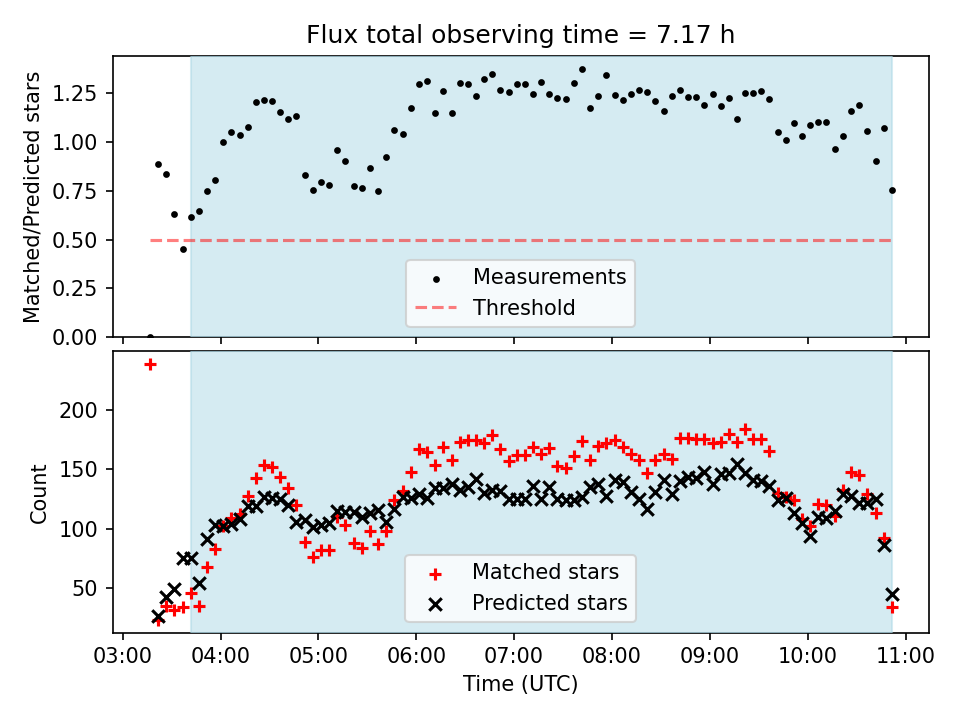 Flux total observing time = 7.17 h

Matched/Predicted stars

1.25
1.00
0.75
0.50
0.25
0.00

Measurements
Threshold

Count

200
150
100
50

Matched stars
Predicted stars

03:00 04:00 05:00 06:00 07:00 08:00 09:00 10:00 11:00
Time (UTC)